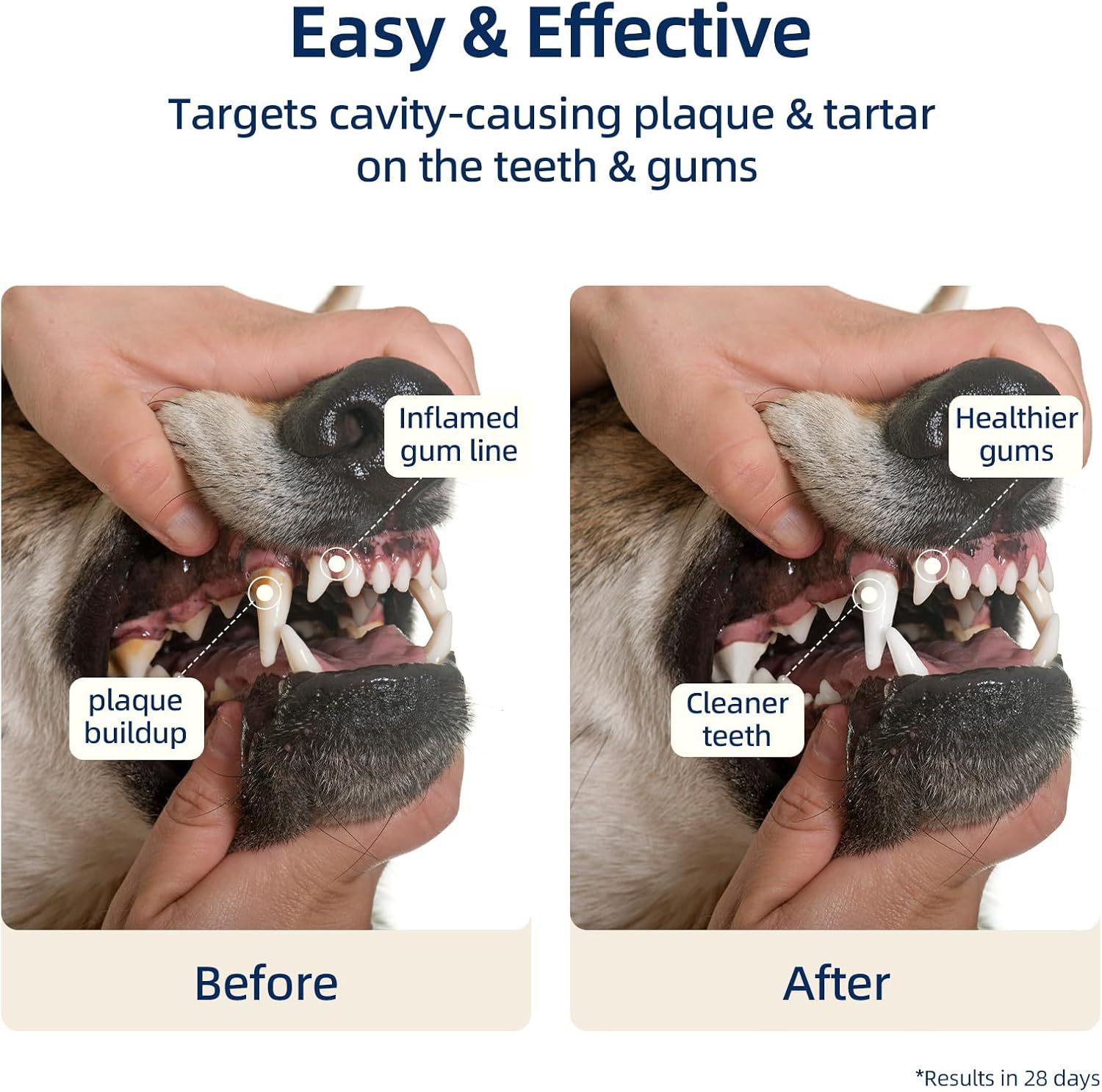 Easy & Effective

Targets cavity-causing plaque & tartar on the teeth & gums

Inflamed gum line

plaque buildup

Before

Healthier gums

Cleaner teeth

After

*Results in 28 days